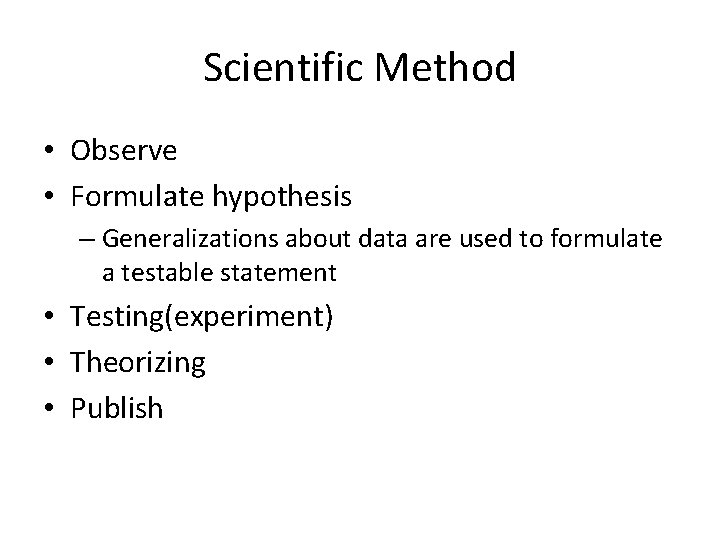 Scientific Method

• Observe
• Formulate hypothesis
– Generalizations about data are used to formulate a testable statement
• Testing(experiment)
• Theorizing
• Publish